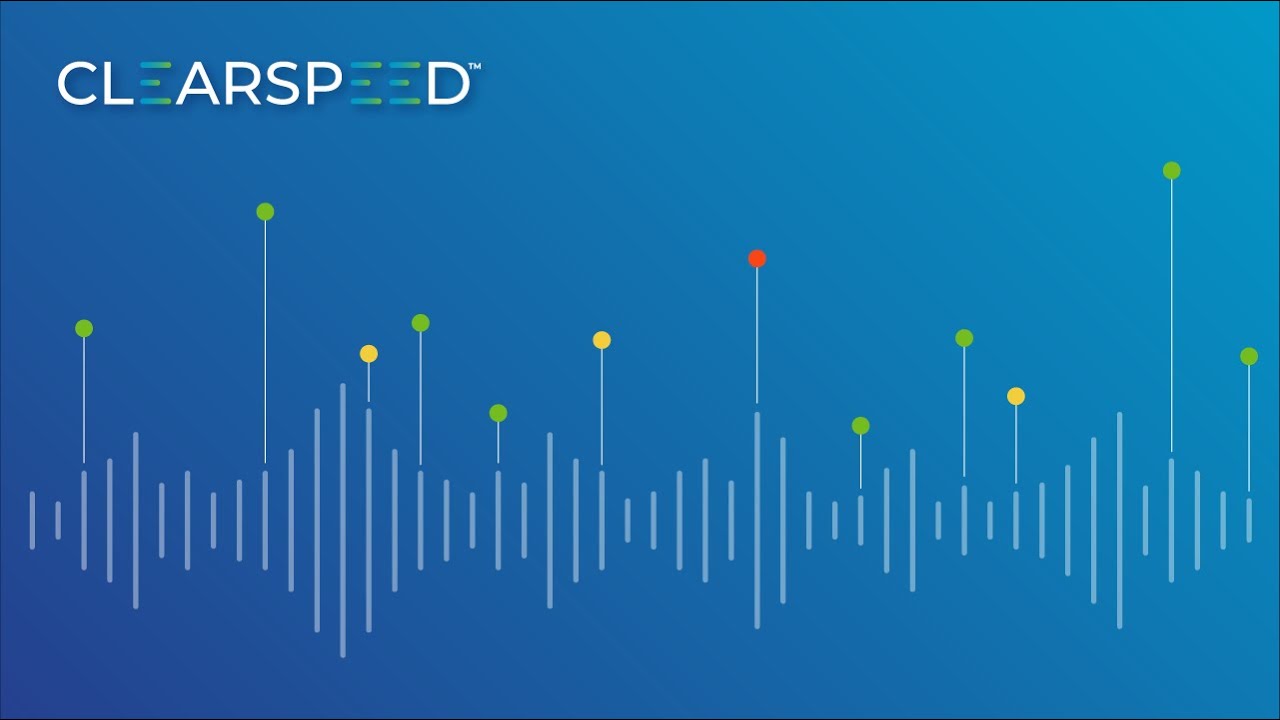 CLEARSPEED™